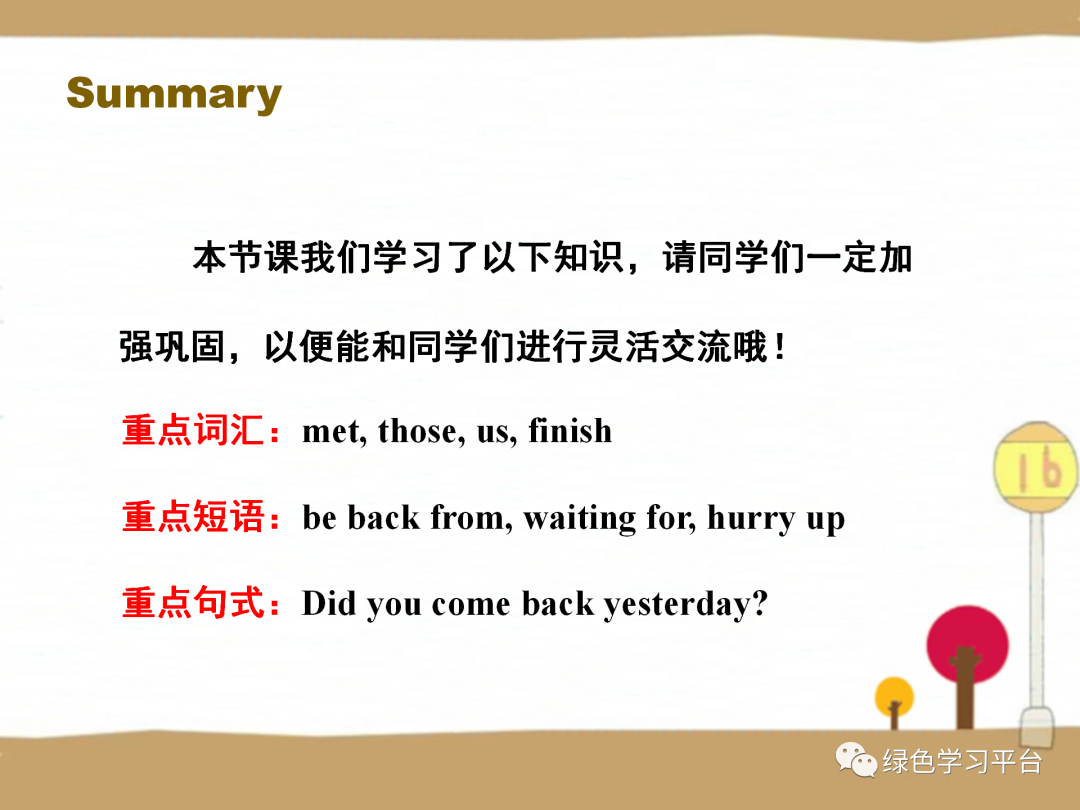 Summary

本节课我们学习了以下知识，请同学们一定加强巩固，以便能和同学们进行灵活交流哦！

重点词汇：met, those, us, finish

重点短语：be back from, waiting for, hurry up

重点句式：Did you come back yesterday?

16

绿色学习平台